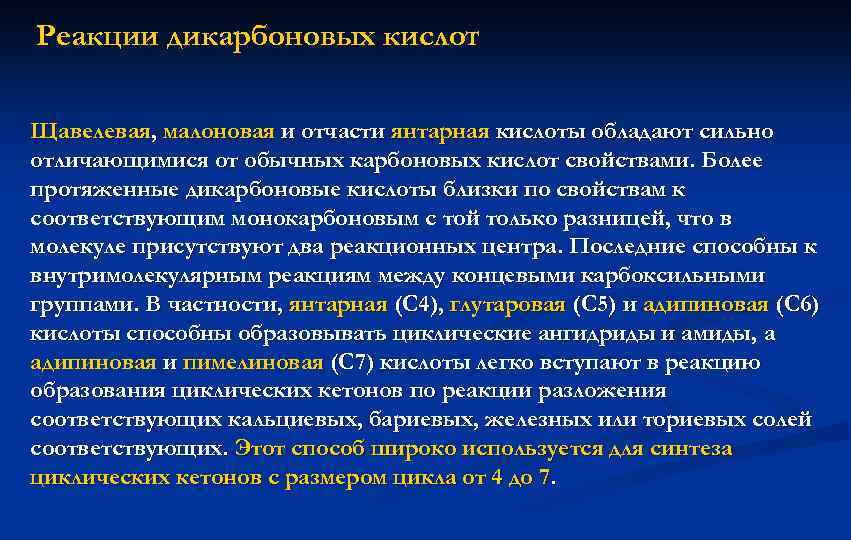 Реакции дикарбоновых кислот

Щавелевая, малоновая и отчасти янтарная кислоты обладают сильно отличающимися от обычных карбоновых кислот свойствами. Более протяженные дикарбоновые кислоты близки по свойствам к соответствующим монокарбоновым с той только разницей, что в молекуле присутствуют два реакционных центра. Последние способны к внутримолекулярным реакциям между концевыми карбоксильными группами. В частности, янтарная (С4), глутаровая (С5) и адипиновая (С6) кислоты способны образовывать циклические ангидриды и амиды, а адипиновая и пимелиновая (С7) кислоты легко вступают в реакцию образования циклических кетонов по реакции разложения соответствующих кальциевых, бариевых, железных или ториевых солей соответствующих. Этот способ широко используется для синтеза циклических кетонов с размером цикла от 4 до 7.